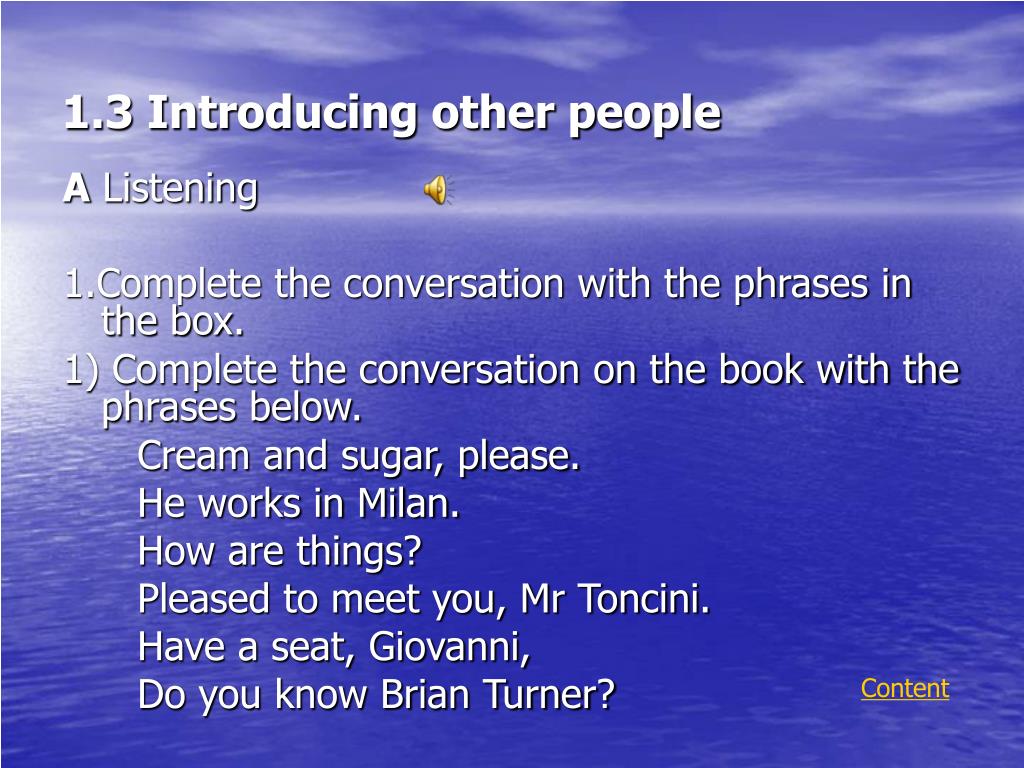 1.3 Introducing other people

A Listening

1.Complete the conversation with the phrases in the box.

1) Complete the conversation on the book with the phrases below.

Cream and sugar, please.

He works in Milan.

How are things?

Pleased to meet you, Mr Toncini.

Have a seat, Giovanni,

Do you know Brian Turner?

Content